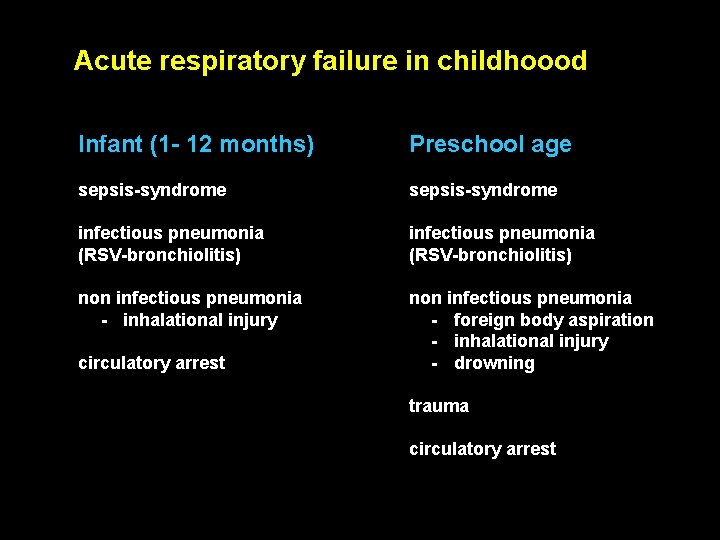 Acute respiratory failure in childhoood

Infant (1- 12 months)

sepsis-syndrome

infectious pneumonia
(RSV-bronchiolitis)

non infectious pneumonia
- inhalational injury

circulatory arrest

Preschool age

sepsis-syndrome

infectious pneumonia
(RSV-bronchiolitis)

non infectious pneumonia
- foreign body aspiration
- inhalational injury
- drowning

trauma

circulatory arrest